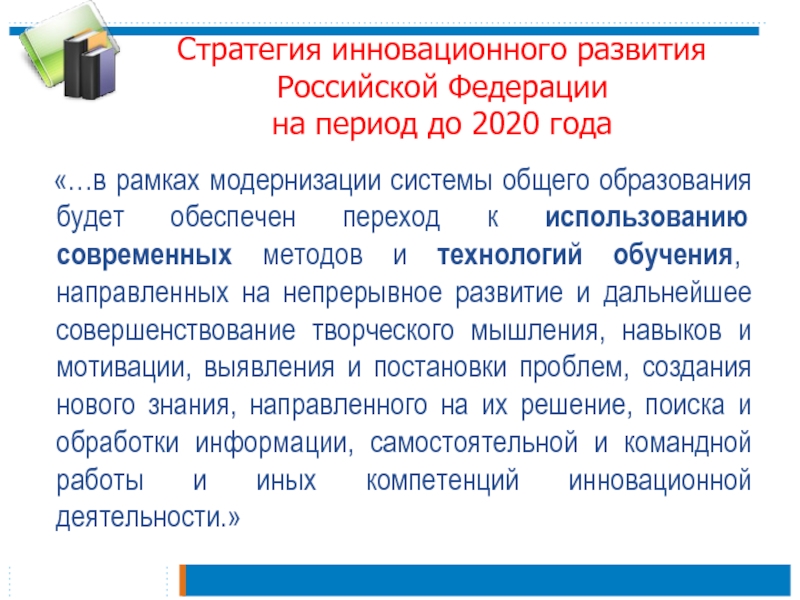 Стратегия инновационного развития Российской Федерации на период до 2020 года

«…в рамках модернизации системы общего образования будет обеспечен переход к использованию современных методов и технологий обучения, направленных на непрерывное развитие и дальнейшее совершенствование творческого мышления, навыков и мотивации, выявления и постановки проблем, создания нового знания, направленного на их решение, поиска и обработки информации, самостоятельной и командной работы и иных компетенций инновационной деятельности.»